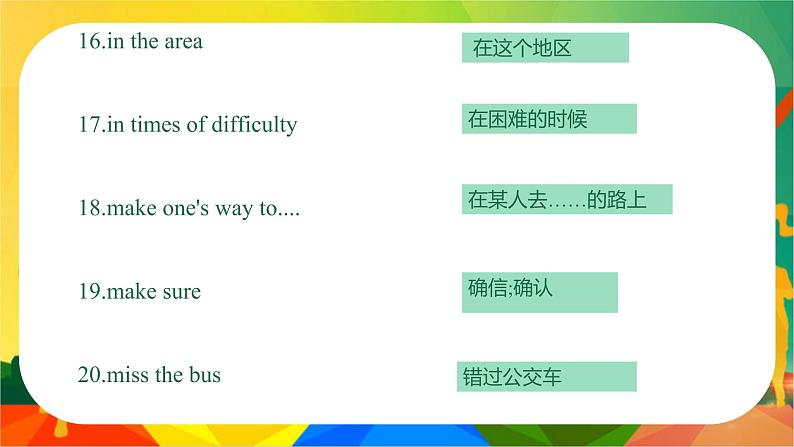 16.in the area
在这个地区

17.in times of difficulty
在困难的时候

18.make one's way to....
在某人去……的路上

19.make sure
确信;确认

20.miss the bus
错过公交车